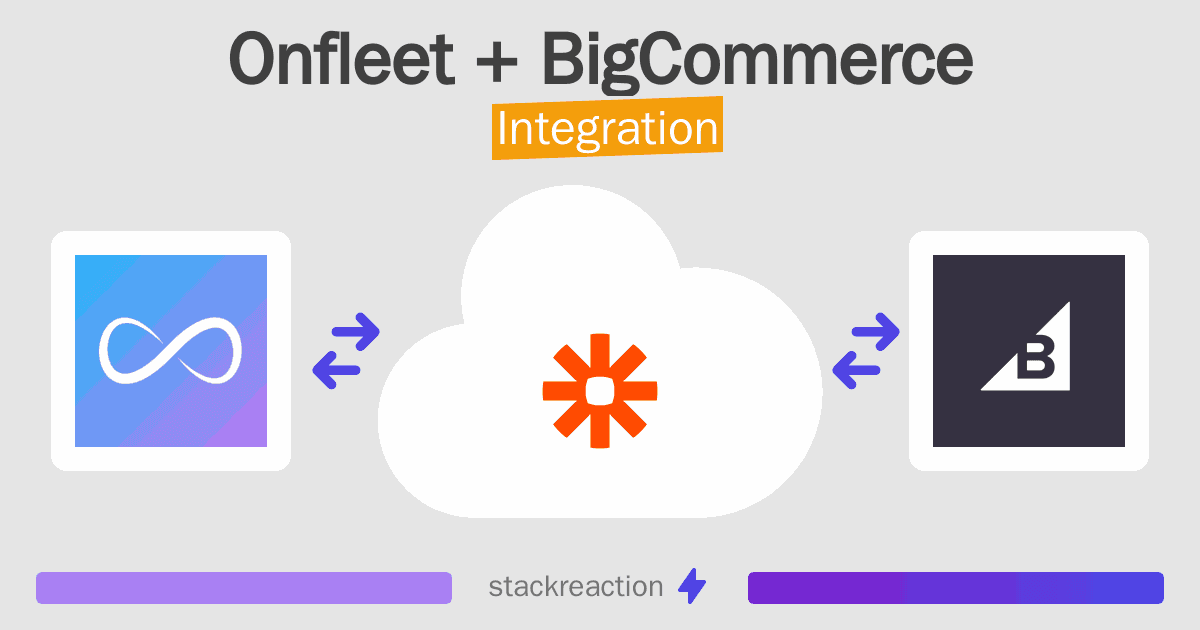 Onfleet + BigCommerce
Integration

B

stackreaction